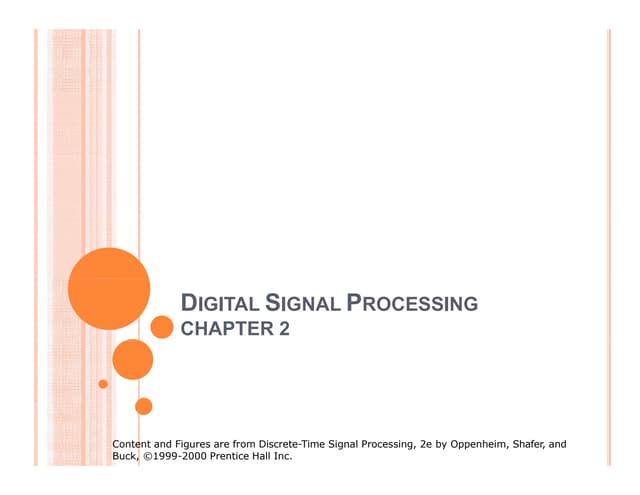 DIGITAL SIGNAL PROCESSING
CHAPTER 2

Content and Figures are from Discrete-Time Signal Processing, 2e by Oppenheim, Shafer, and Buck, ©1999-2000 Prentice Hall Inc.